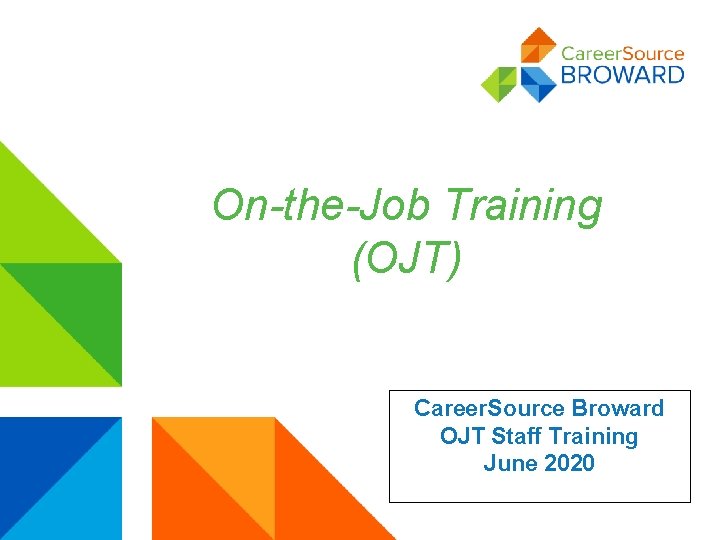 CareerSource
BROWARD

On-the-Job Training
(OJT)

CareerSource Broward
OJT Staff Training
June 2020